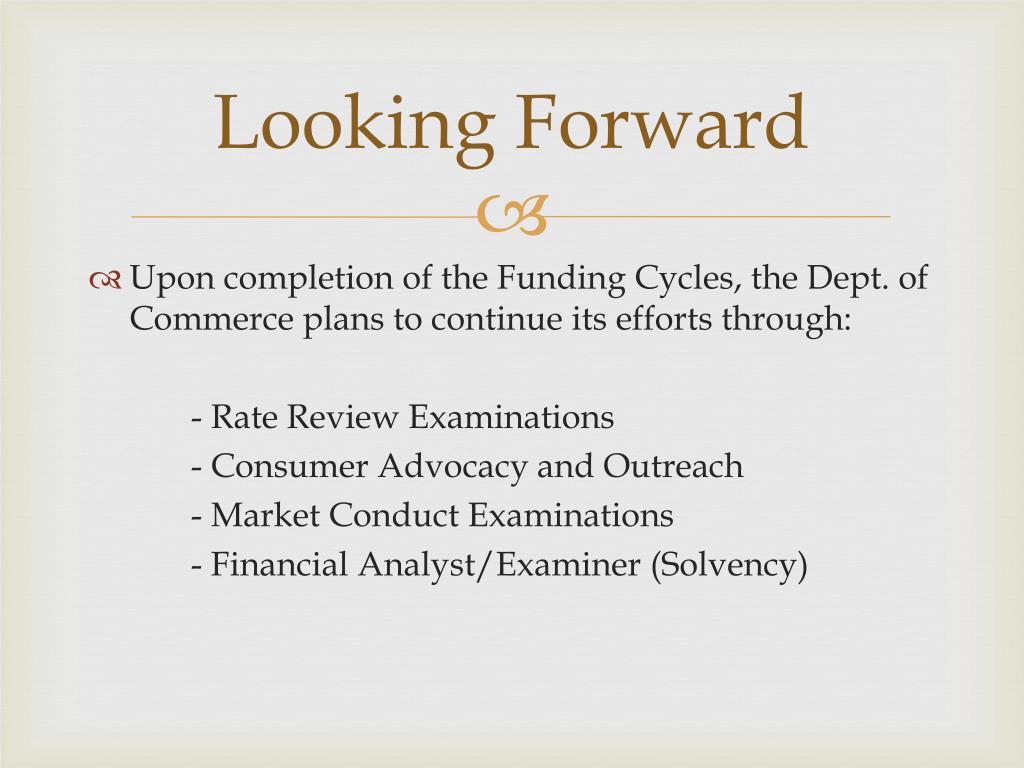 Looking Forward

Upon completion of the Funding Cycles, the Dept. of Commerce plans to continue its efforts through:

- Rate Review Examinations
- Consumer Advocacy and Outreach
- Market Conduct Examinations
- Financial Analyst/Examiner (Solvency)